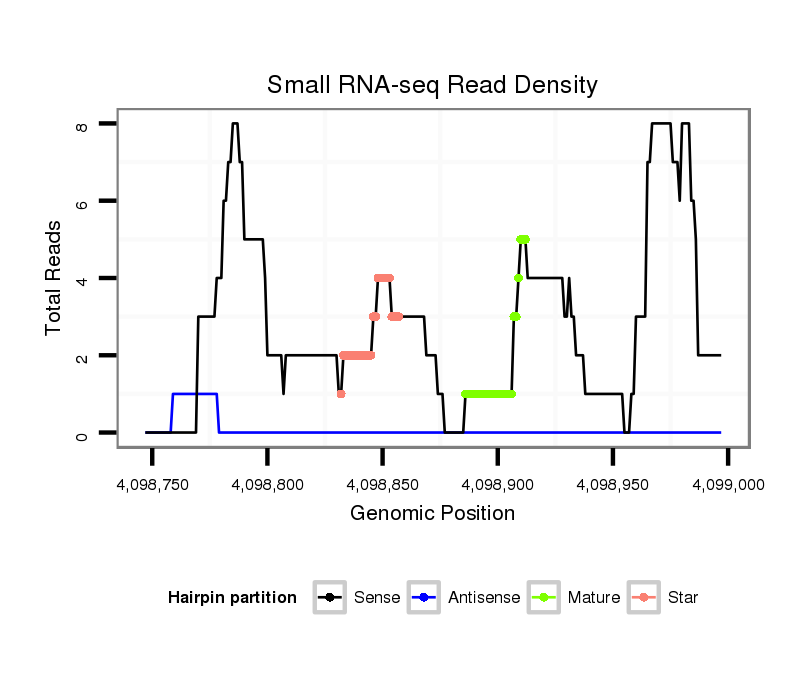 Small RNA-seq Read Density

Total Reads

8
6
4
2
0

4,098,750
4,098,800
4,098,850
4,098,900
4,098,950
4,099,000

Genomic Position

Hairpin partition
Sense
Antisense
Mature
Star